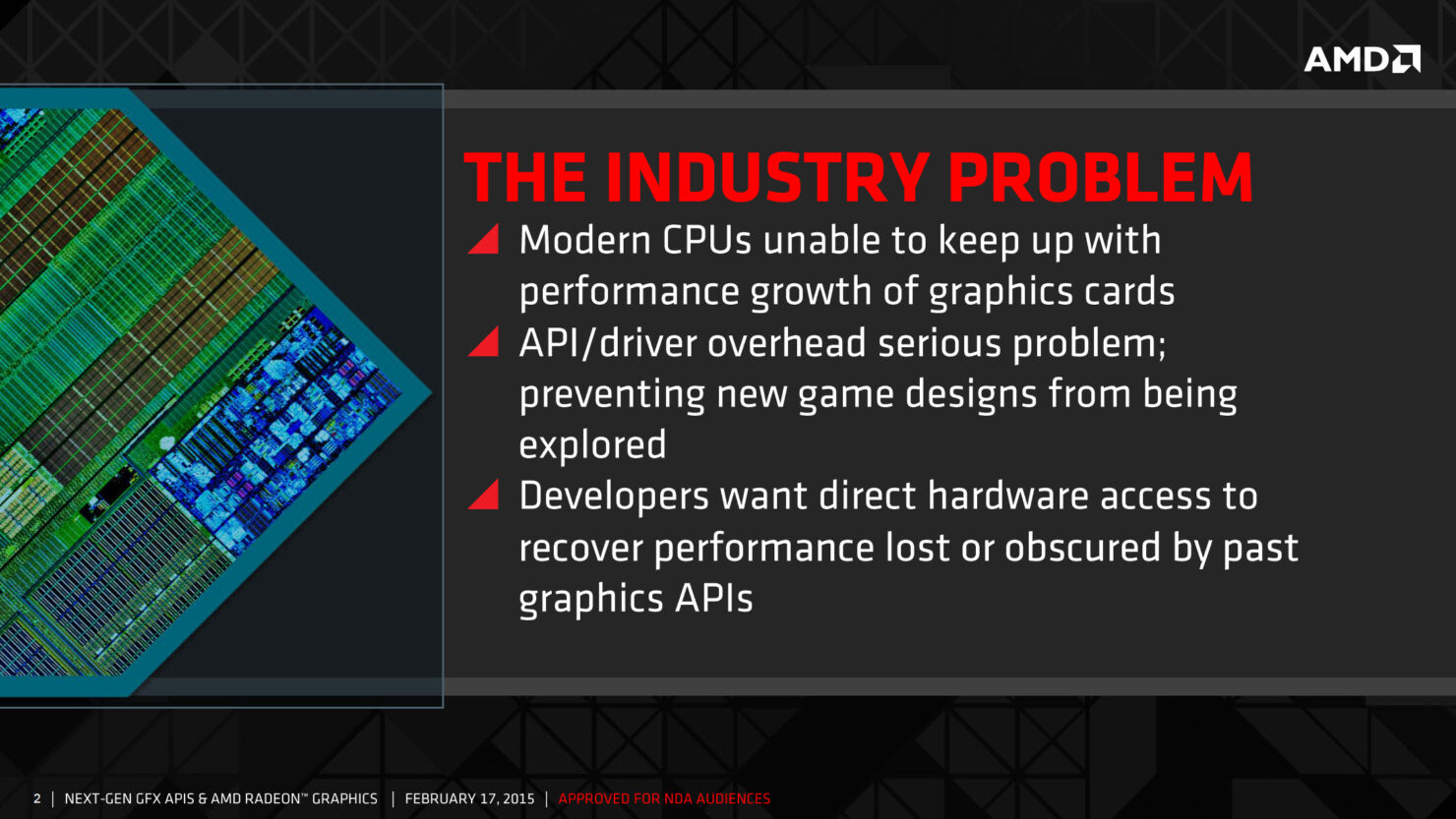 AMD

THE INDUSTRY PROBLEM

Modern CPUs unable to keep up with performance growth of graphics cards

API/driver overhead serious problem; preventing new game designs from being explored

Developers want direct hardware access to recover performance lost or obscured by past graphics APIs

2 | NEXT-GEN GFX APIS & AMD RADEON™ GRAPHICS | FEBRUARY 17, 2015 | APPROVED FOR NDA AUDIENCES